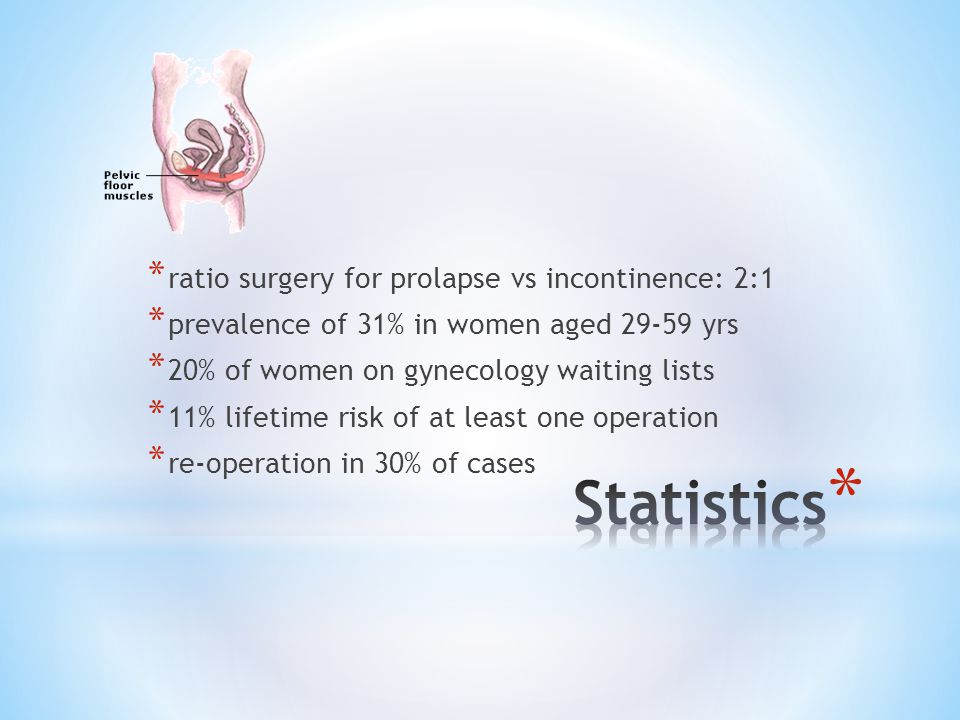 Pelvic floor muscles

* ratio surgery for prolapse vs incontinence: 2:1
* prevalence of 31% in women aged 29-59 yrs
* 20% of women on gynecology waiting lists
* 11% lifetime risk of at least one operation
* re-operation in 30% of cases

Statistics*